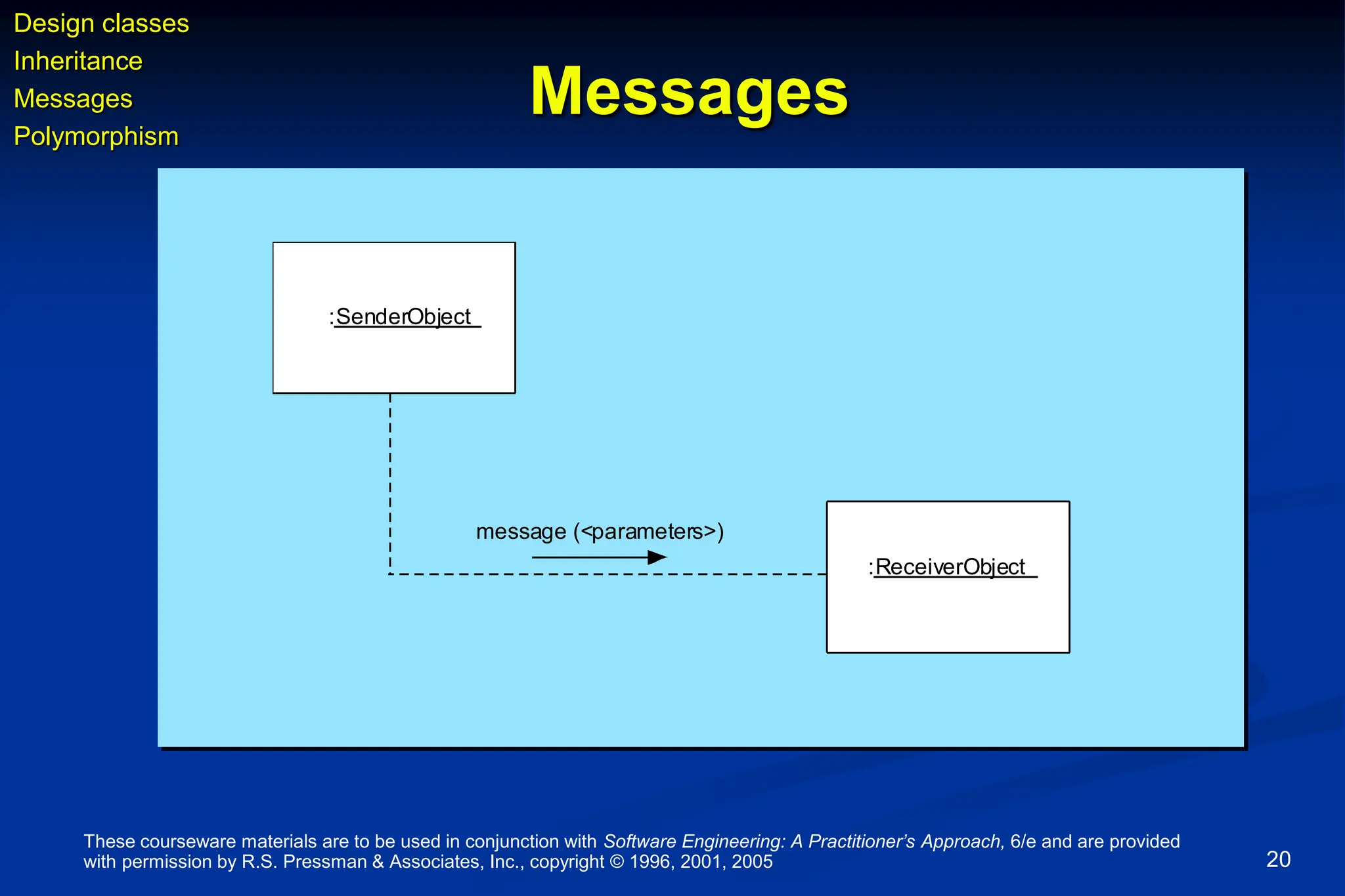 Design classes
Inheritance
Messages
Polymorphism

Messages

:SenderObject

message (<parameters>)

:ReceiverObject

These courseware materials are to be used in conjunction with Software Engineering: A Practitioner's Approach, 6/e and are provided with permission by R.S. Pressman & Associates, Inc., copyright © 1996, 2001, 2005

20